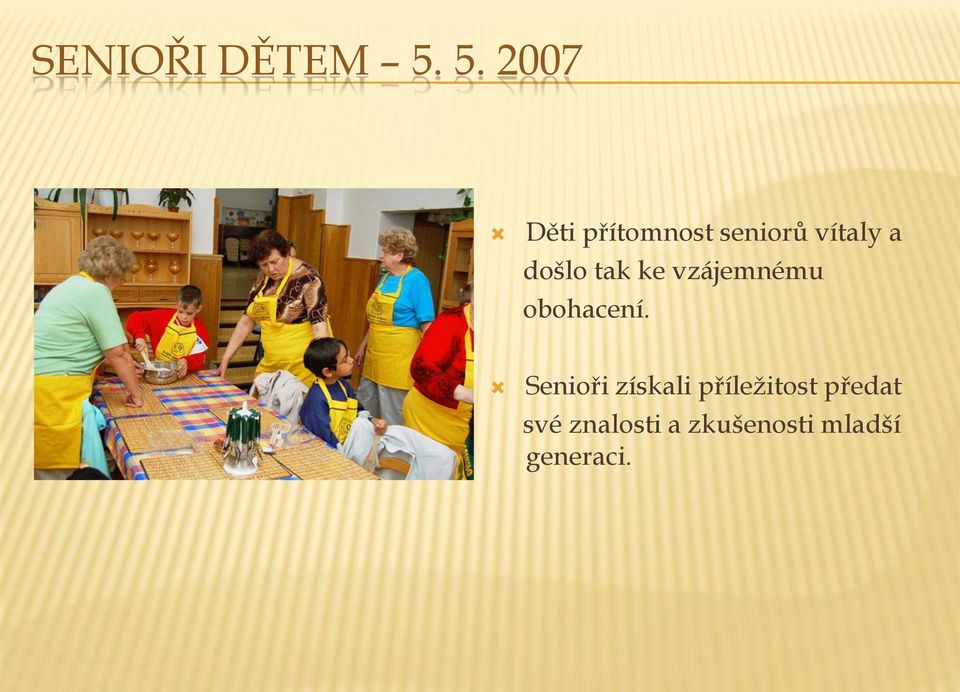 SENIOŘI DĚTEM – 5. 5. 2007

Děti přítomnost seniorů vítaly a došlo tak ke vzájemnému obohacení.

Senioři získali příležitost předat své znalosti a zkušenosti mladší generaci.